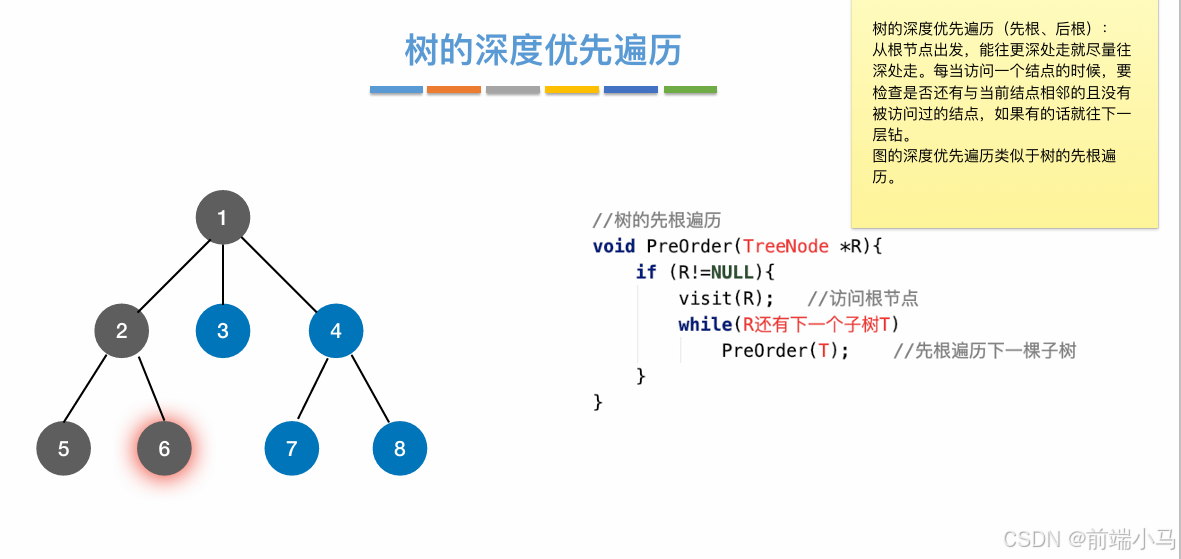 树的深度优先遍历

树的深度优先遍历（先根、后根）：
从根节点出发，能往更深处走就尽量往深处走。每当访问一个结点的时候，要检查是否还有与当前结点相邻的且没有被访问过的结点，如果有的话就往下一层钻。
图的深度优先遍历类似于树的先根遍历。

1
2
3
4
5
6
7
8

//树的先根遍历
void PreOrder(TreeNode *R){
    if (R!=NULL){
        visit(R);   //访问根节点
        while(R还有下一个子树T)
            PreOrder(T);    //先根遍历下一棵子树
    }
}

CSDN @前端小马